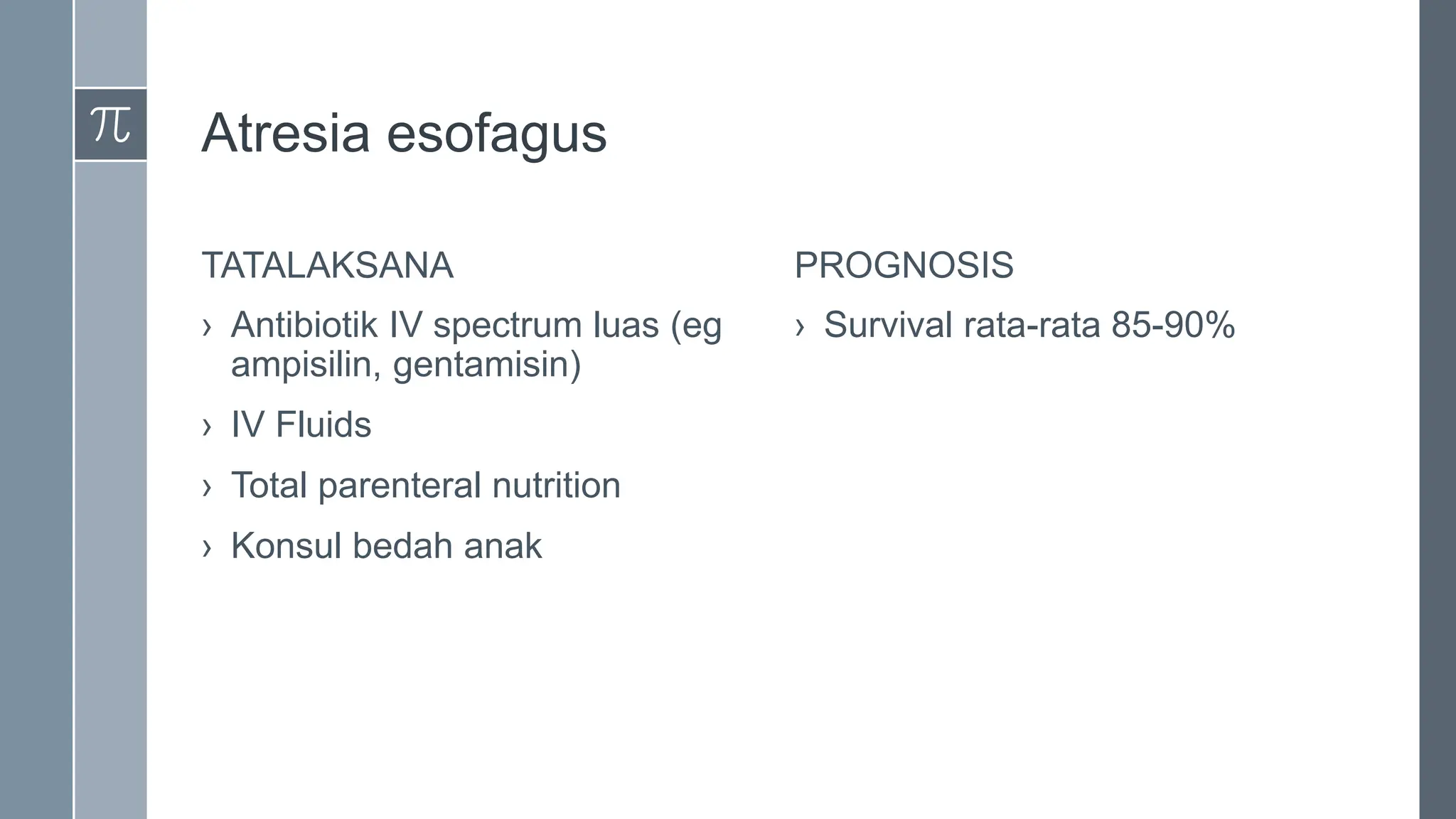 $\pi$

Atresia esofagus

TATALAKSANA

› Antibiotik IV spectrum luas (eg ampisilin, gentamisin)

› IV Fluids

› Total parenteral nutrition

› Konsul bedah anak

PROGNOSIS

› Survival rata-rata 85-90%